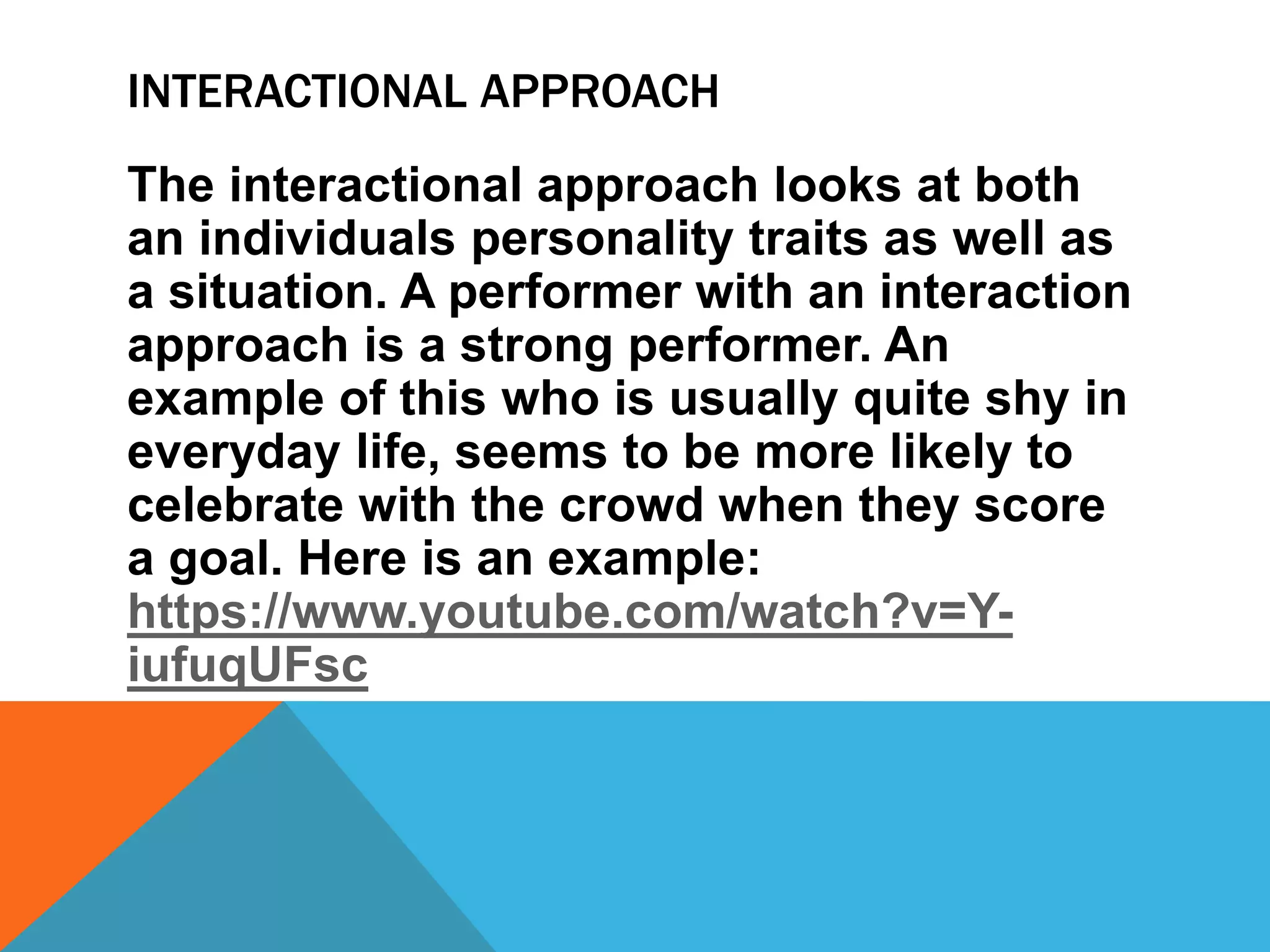 INTERACTIONAL APPROACH

The interactional approach looks at both an individuals personality traits as well as a situation. A performer with an interaction approach is a strong performer. An example of this who is usually quite shy in everyday life, seems to be more likely to celebrate with the crowd when they score a goal. Here is an example: https://www.youtube.com/watch?v=Y-iufuqUFsc